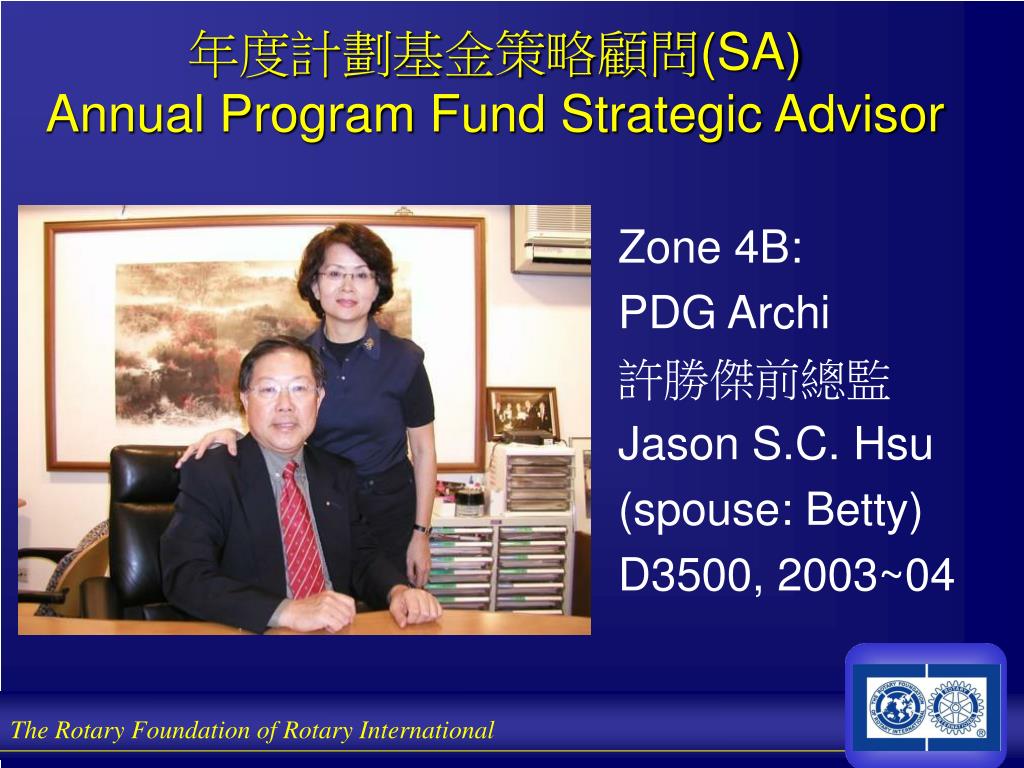 年度計劃基金策略顧問(SA)
Annual Program Fund Strategic Advisor

Zone 4B:
PDG Archi
許勝傑前總監
Jason S.C. Hsu
(spouse: Betty)
D3500, 2003~04

The Rotary Foundation of Rotary International